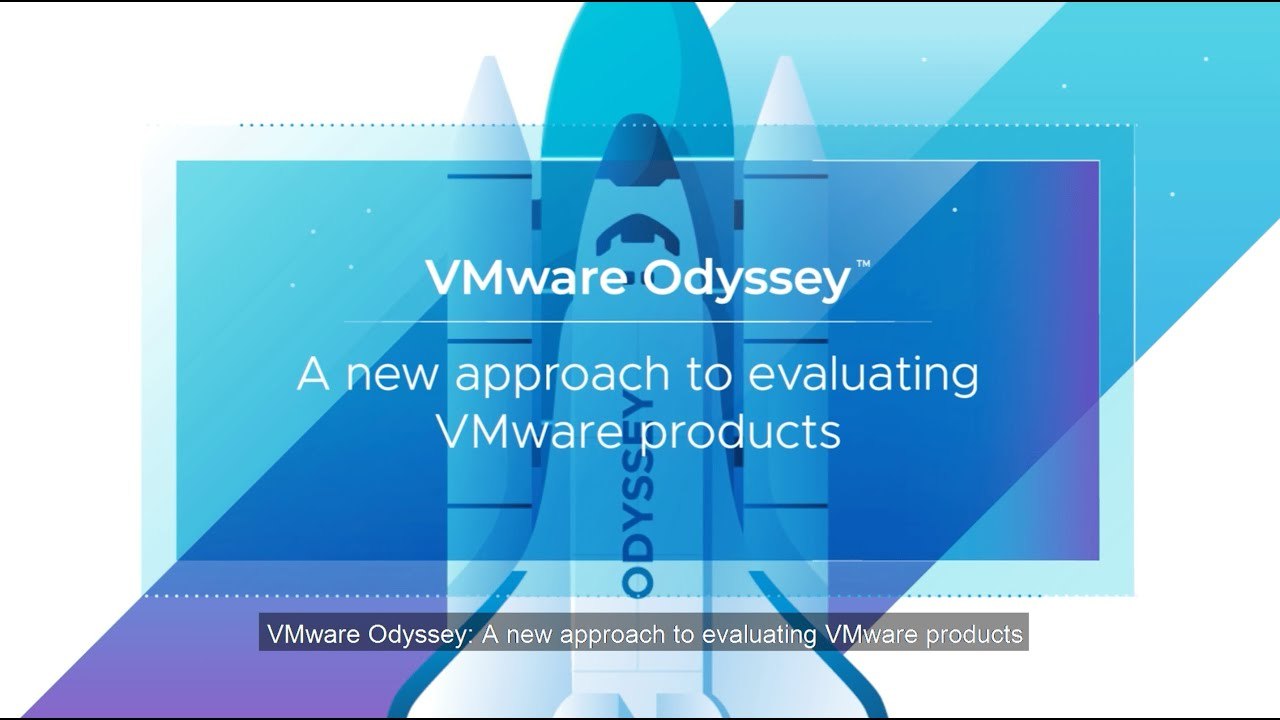 VMware Odyssey™

A new approach to evaluating VMware products

ODYSSEY

VMware Odyssey: A new approach to evaluating VMware products